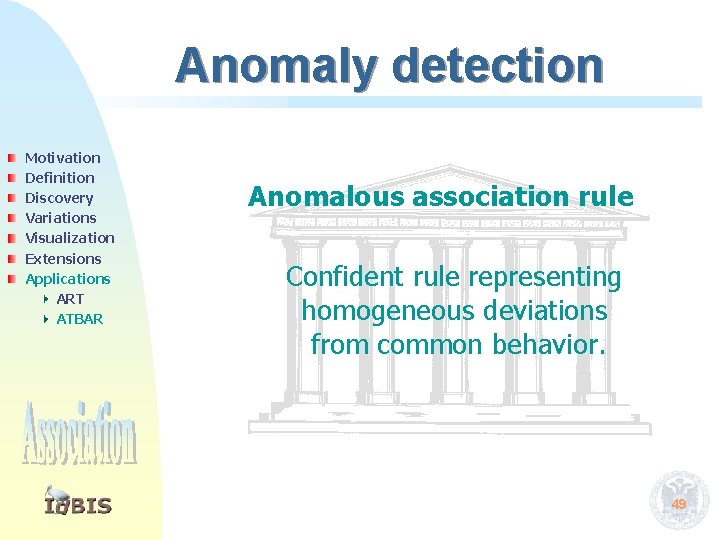 Anomaly detection

Motivation
Definition
Discovery
Variations
Visualization
Extensions
Applications
ART
ATBAR

Anomalous association rule

Confident rule representing homogeneous deviations from common behavior.

Association

IDBIS

49